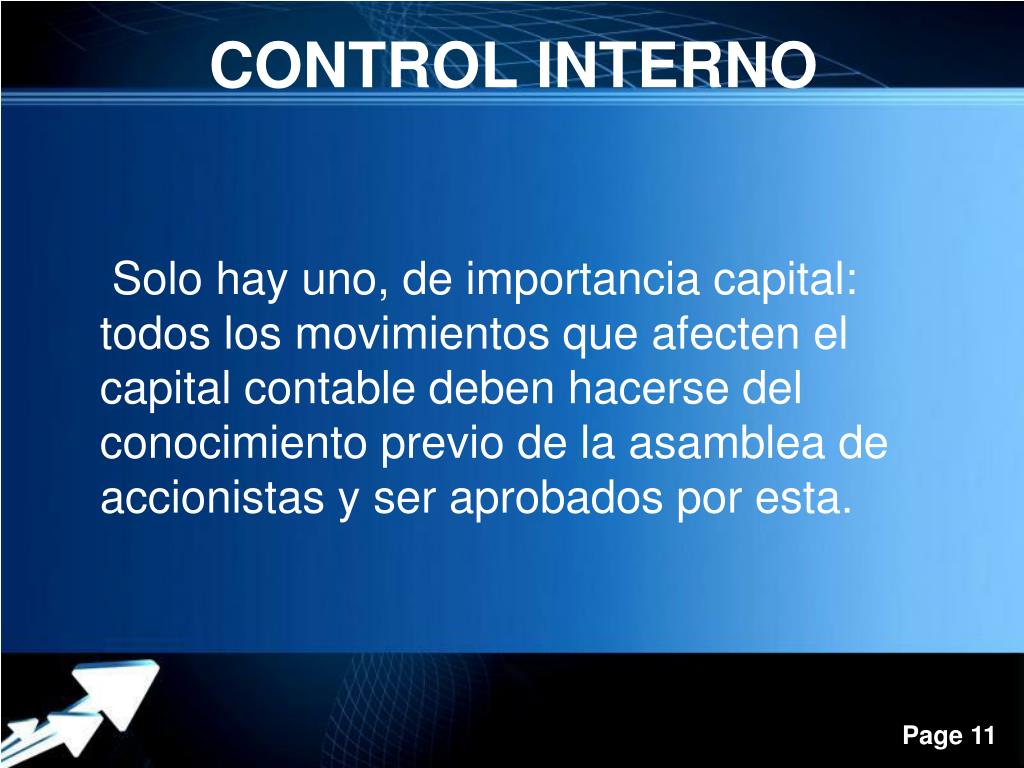 CONTROL INTERNO

Solo hay uno, de importancia capital: todos los movimientos que afecten el capital contable deben hacerse del conocimiento previo de la asamblea de accionistas y ser aprobados por esta.

Page 11